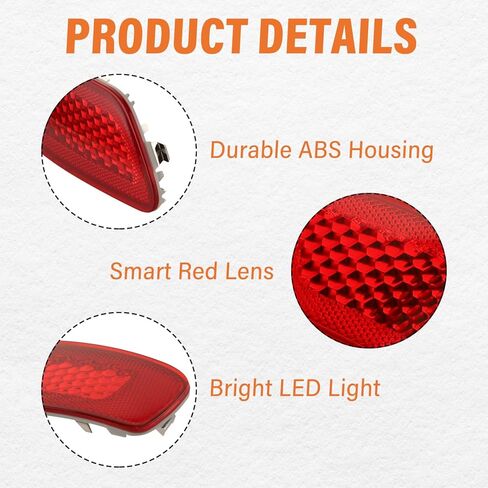 PRODUCT DETAILS

Durable ABS Housing

Smart Red Lens

Bright LED Light